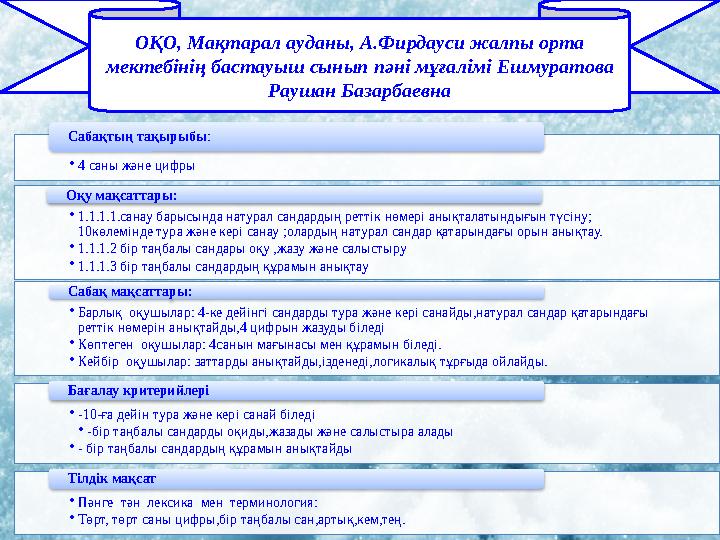 ОҚО, Мақтарал ауданы, А.Фирдауси жалпы орта мектебінің бастауыш сынып пәні мұғалімі Ешмуратова Раушан Базарбаевна

Сабақтың тақырыбы:

• 4 саны және цифры

Оқу мақсаттары:

• 1.1.1.1.санау барысында натурал сандардың реттік нөмері анықталатындығын түсіну; 10көлемінде тура және кері санау ;олардың натурал сандар қатарындағы орын анықтау.
• 1.1.1.2 бір таңбалы сандары оқу ,жазу және салыстыру
• 1.1.1.3 бір таңбалы сандардың құрамын анықтау

Сабақ мақсаттары:

• Барлық оқушылар: 4-ке дейінгі сандарды тура және кері санайды,натурал сандар қатарындағы реттік нөмерін анықтайды,4 цифрын жазуды біледі
• Көптеген оқушылар: 4санын мағынасы мен құрамын біледі.
• Кейбір оқушылар: заттарды анықтайды,ізденеді,логикалық тұрғыда ойлайды.

Бағалау критерийлері

• -10-ға дейін тура және кері санай біледі
• -бір таңбалы сандарды оқиды,жазады және салыстыра алады
• - бір таңбалы сандардың құрамын анықтайды

Тілдік мақсат

• Пәнге тән лексика мен терминология:
• Төрт, төрт саны цифры,бір таңбалы сан,артық,кем,тең.